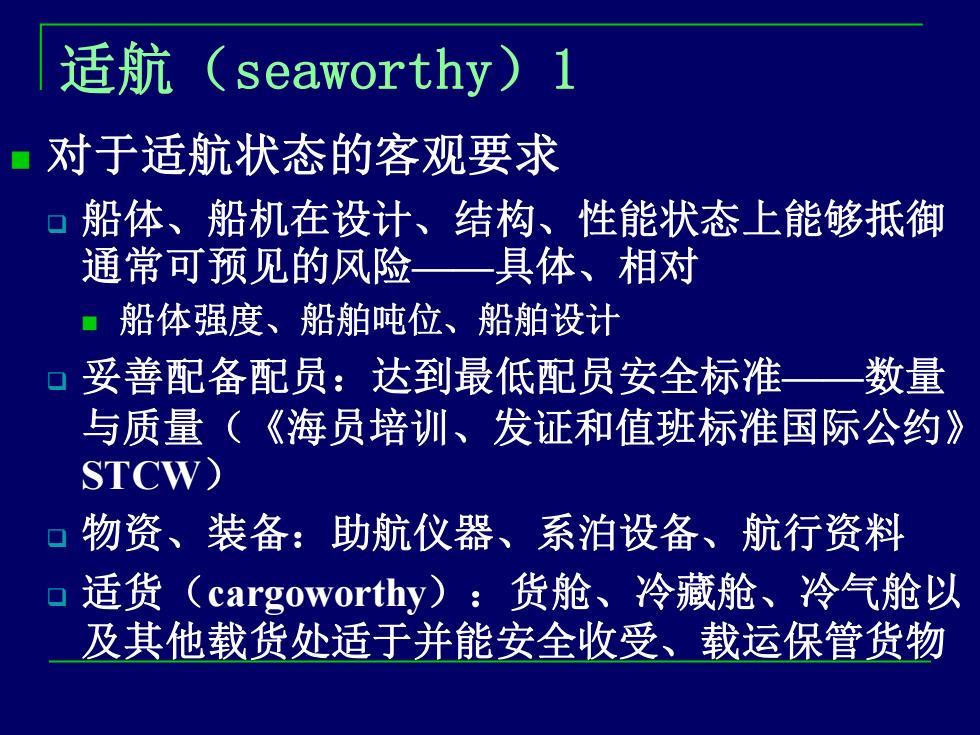 适航（seaworthy）1

对于适航状态的客观要求

船体、船机在设计、结构、性能状态上能够抵御通常可预见的风险——具体、相对

船体强度、船舶吨位、船舶设计

妥善配备配员：达到最低配员安全标准——数量与质量（《海员培训、发证和值班标准国际公约》STCW）

物资、装备：助航仪器、系泊设备、航行资料

适货（cargoworthy）：货舱、冷藏舱、冷气舱以及其他载货处适于并能安全收受、载运保管货物